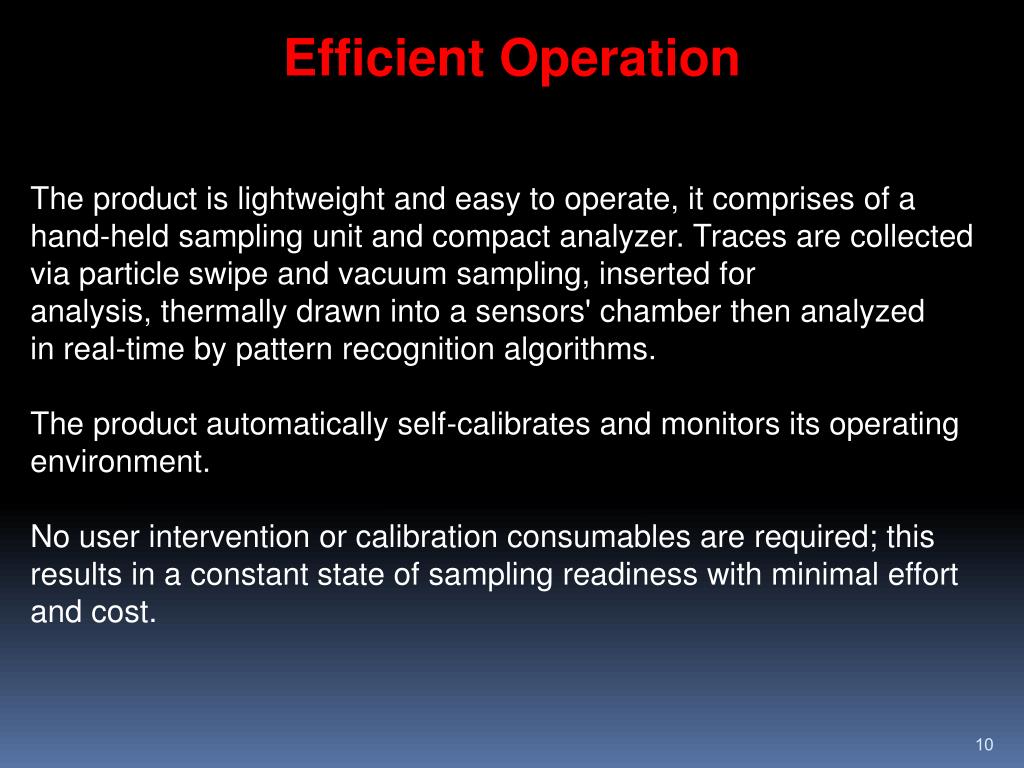 Efficient Operation

The product is lightweight and easy to operate, it comprises of a hand-held sampling unit and compact analyzer. Traces are collected via particle swipe and vacuum sampling, inserted for analysis, thermally drawn into a sensors' chamber then analyzed in real-time by pattern recognition algorithms.

The product automatically self-calibrates and monitors its operating environment.

No user intervention or calibration consumables are required; this results in a constant state of sampling readiness with minimal effort and cost.

10